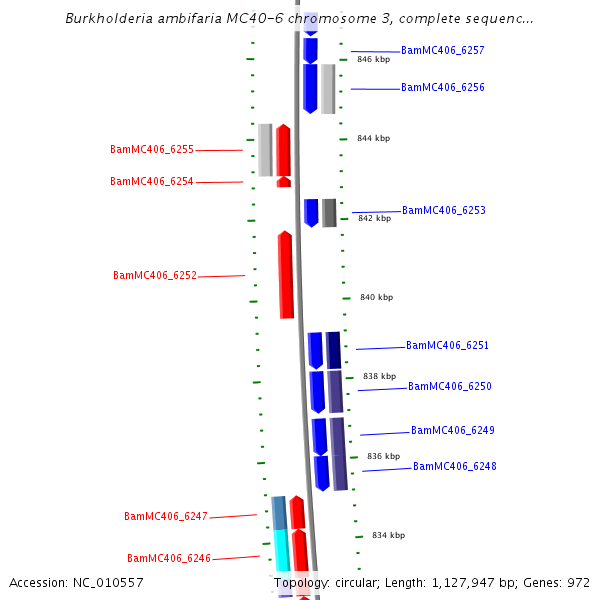 Burkholderia ambifaria MC40-6 chromosome 3, complete sequenc...

BamMC406_6257
846 kbp
BamMC406_6256
844 kbp
BamMC406_6255
BamMC406_6254
BamMC406_6253
842 kbp
BamMC406_6252
840 kbp
BamMC406_6251
838 kbp
BamMC406_6250
BamMC406_6249
836 kbp
BamMC406_6248
BamMC406_6247
834 kbp
BamMC406_6246

Accession: NC_010557
Topology: circular; Length: 1,127,947 bp; Genes: 972